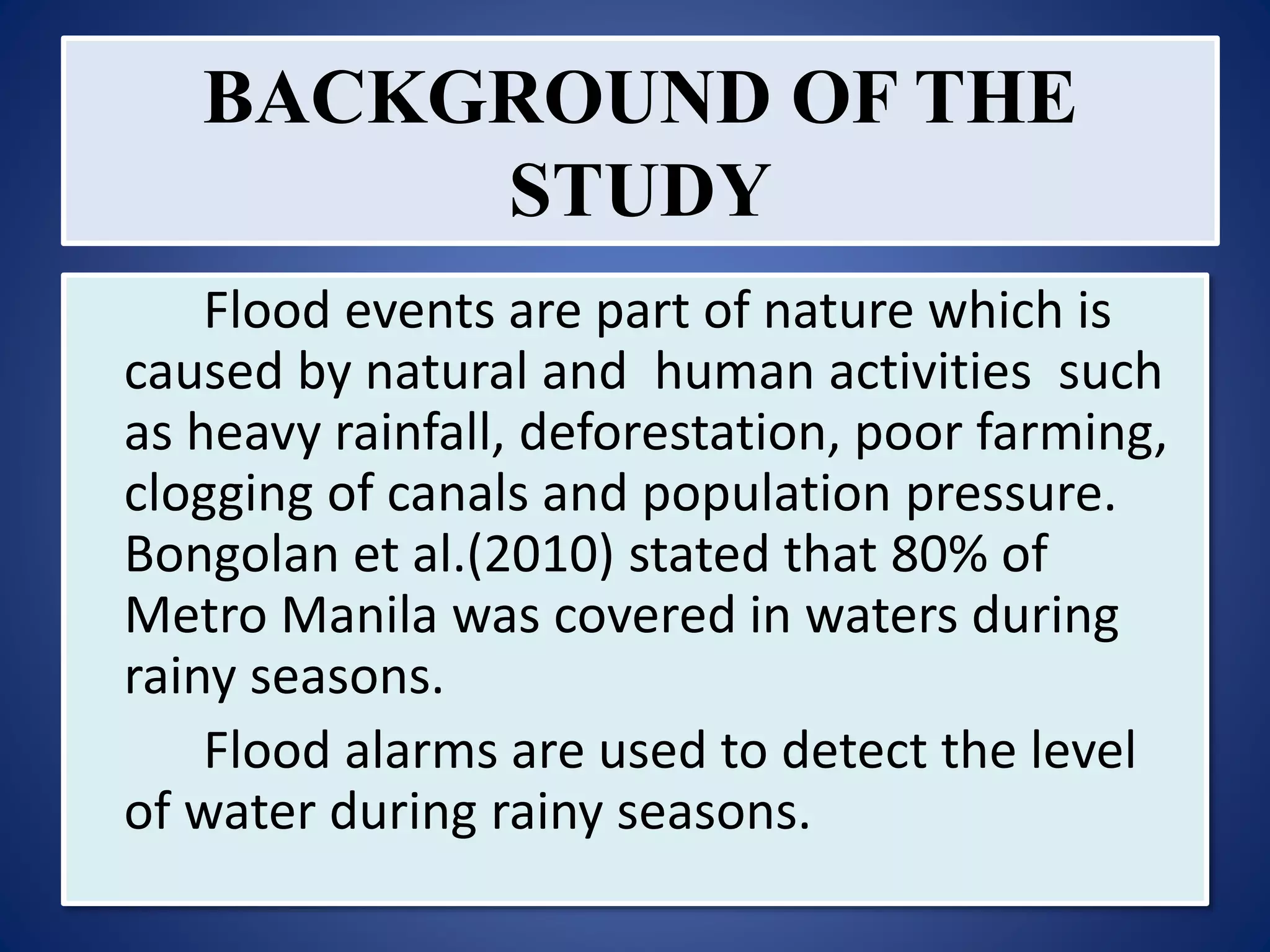 BACKGROUND OF THE STUDY

Flood events are part of nature which is caused by natural and human activities such as heavy rainfall, deforestation, poor farming, clogging of canals and population pressure. Bongolan et al.(2010) stated that 80% of Metro Manila was covered in waters during rainy seasons.

Flood alarms are used to detect the level of water during rainy seasons.